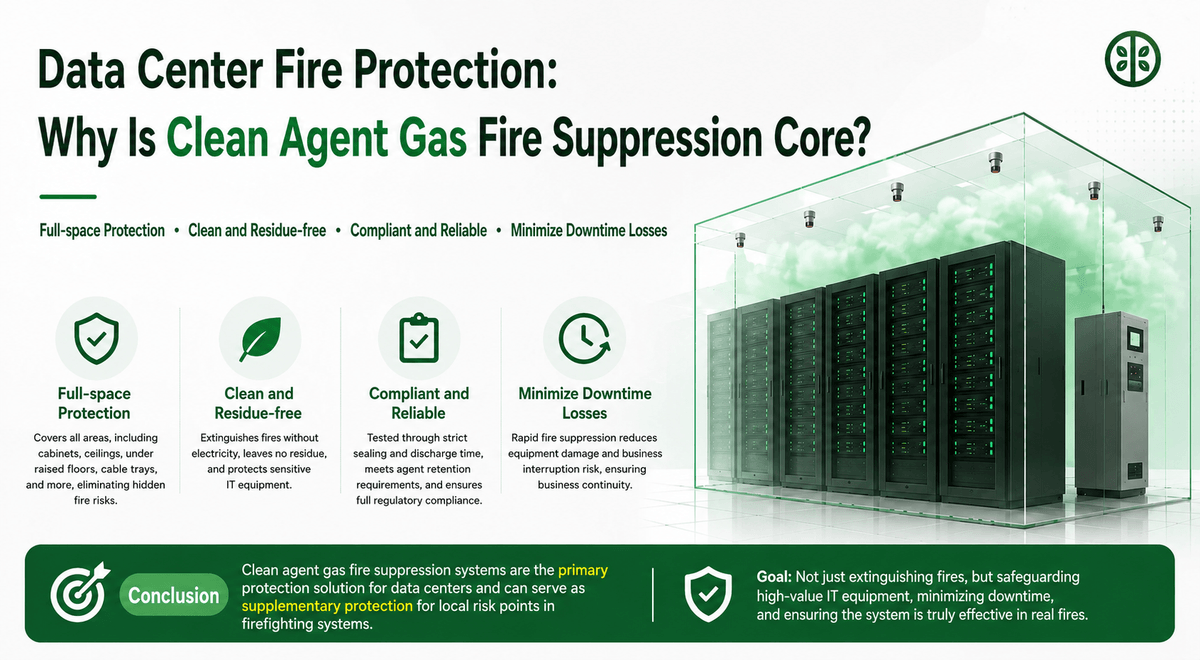 Data Center Fire Protection:
Why Is Clean Agent Gas Fire Suppression Core?

Full-space Protection • Clean and Residue-free • Compliant and Reliable • Minimize Downtime Losses

Full-space Protection
Covers all areas, including cabinets, ceilings, under raised floors, cable trays, and more, eliminating hidden fire risks.

Clean and Residue-free
Extinguishes fires without electricity, leaves no residue, and protects sensitive IT equipment.

Compliant and Reliable
Tested through strict sealing and discharge time, meets agent retention requirements, and ensures full regulatory compliance.

Minimize Downtime Losses
Rapid fire suppression reduces equipment damage and business interruption risk, ensuring business continuity.

Conclusion
Clean agent gas fire suppression systems are the primary protection solution for data centers and can serve as supplementary protection for local risk points in firefighting systems.

Goal: Not just extinguishing fires, but safeguarding high-value IT equipment, minimizing downtime, and ensuring the system is truly effective in real fires.